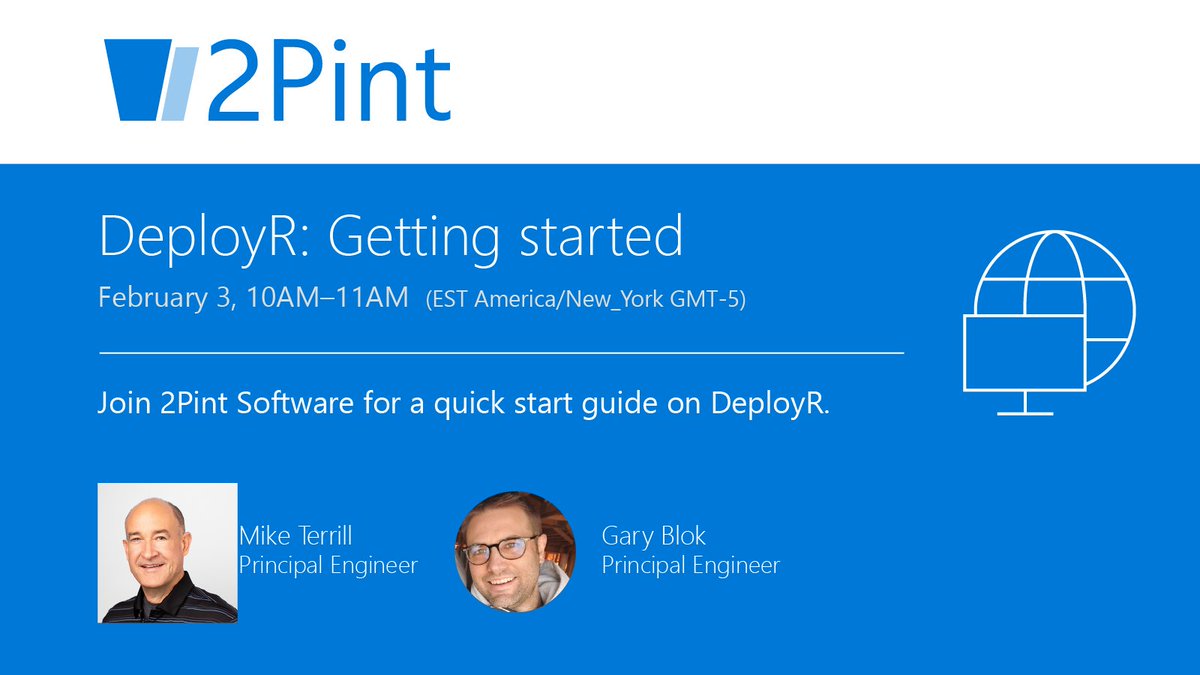 2Pint

DeployR: Getting started

February 3, 10AM–11AM (EST America/New_York GMT-5)

Join 2Pint Software for a quick start guide on DeployR.

Mike Terrill
Principal Engineer

Gary Blok
Principal Engineer